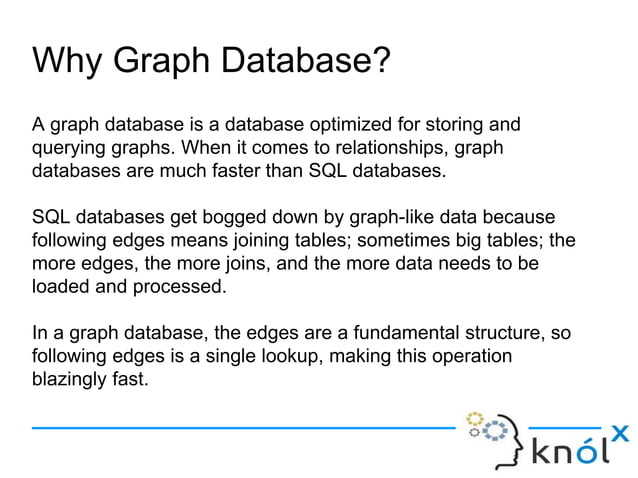 Why Graph Database?

A graph database is a database optimized for storing and querying graphs. When it comes to relationships, graph databases are much faster than SQL databases.

SQL databases get bogged down by graph-like data because following edges means joining tables; sometimes big tables; the more edges, the more joins, and the more data needs to be loaded and processed.

In a graph database, the edges are a fundamental structure, so following edges is a single lookup, making this operation blazingly fast.

knólx